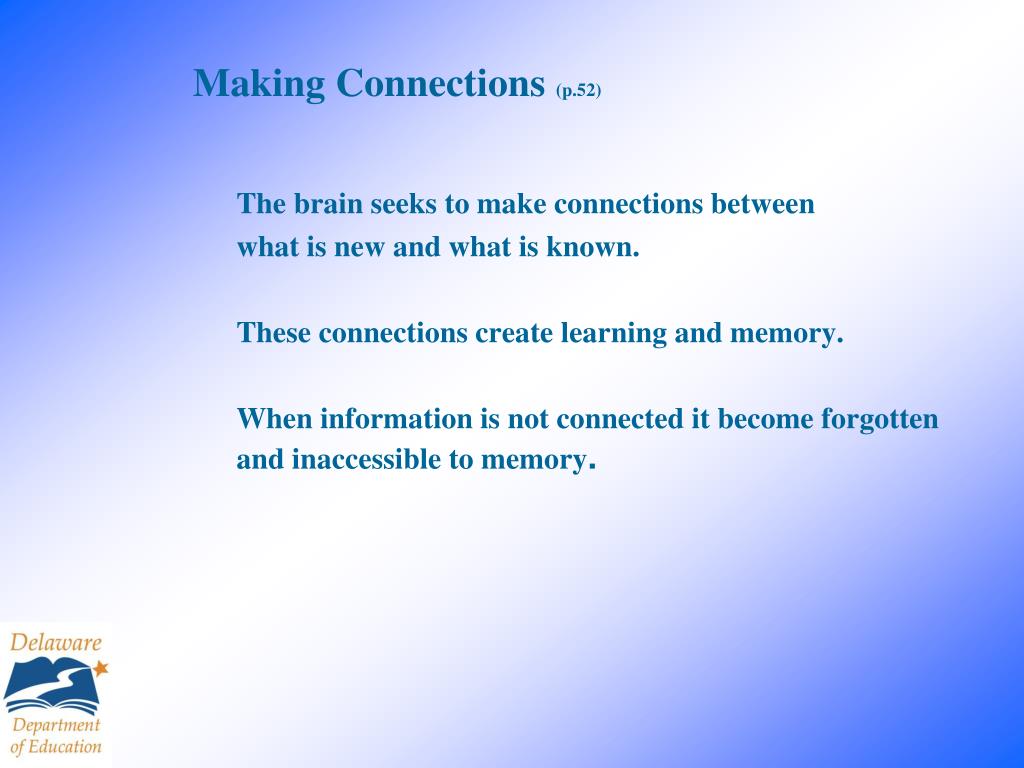 Making Connections (p.52)

The brain seeks to make connections between what is new and what is known.

These connections create learning and memory.

When information is not connected it become forgotten and inaccessible to memory.

Delaware Department of Education